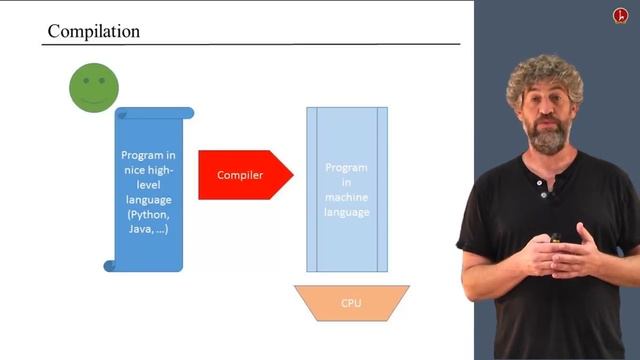 Compilation

Program in nice high-level language (Python, Java, ...)

Compiler

Program in machine language

CPU